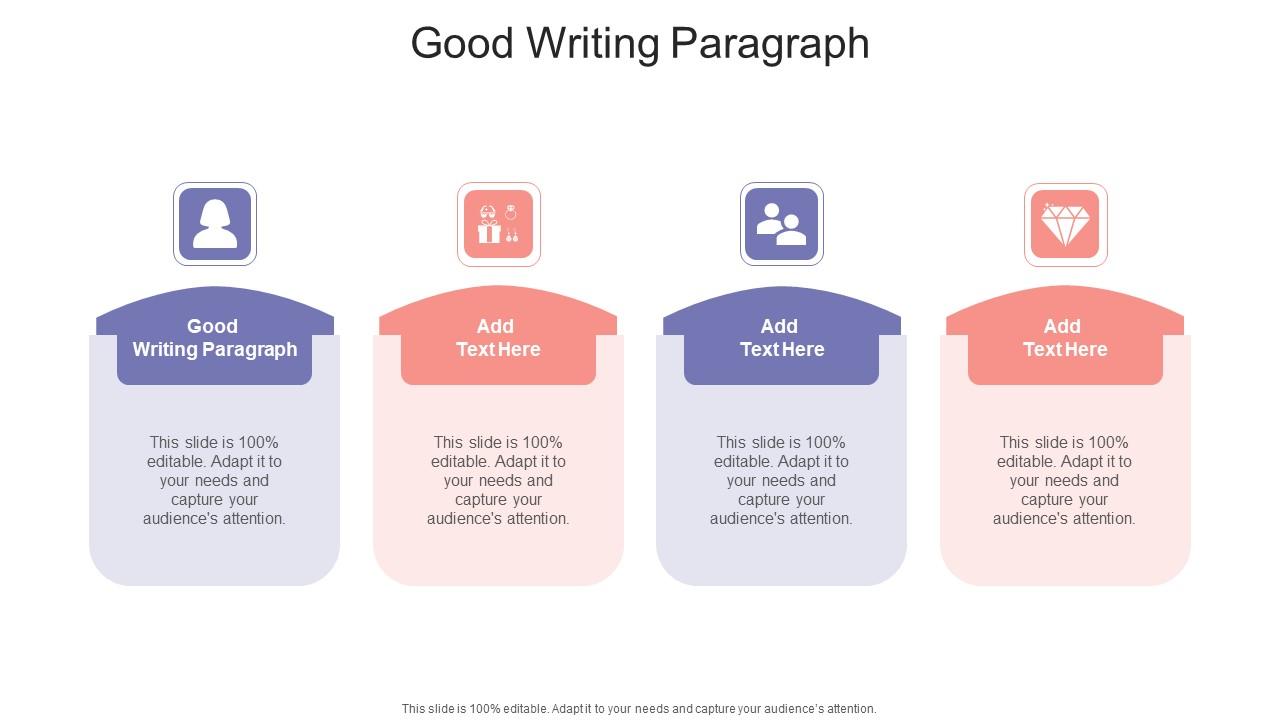 Good Writing Paragraph

Good Writing Paragraph

This slide is 100% editable. Adapt it to your needs and capture your audience's attention.

Add Text Here

This slide is 100% editable. Adapt it to your needs and capture your audience's attention.

Add Text Here

This slide is 100% editable. Adapt it to your needs and capture your audience's attention.

Add Text Here

This slide is 100% editable. Adapt it to your needs and capture your audience's attention.

This slide is 100% editable. Adapt it to your needs and capture your audience's attention.